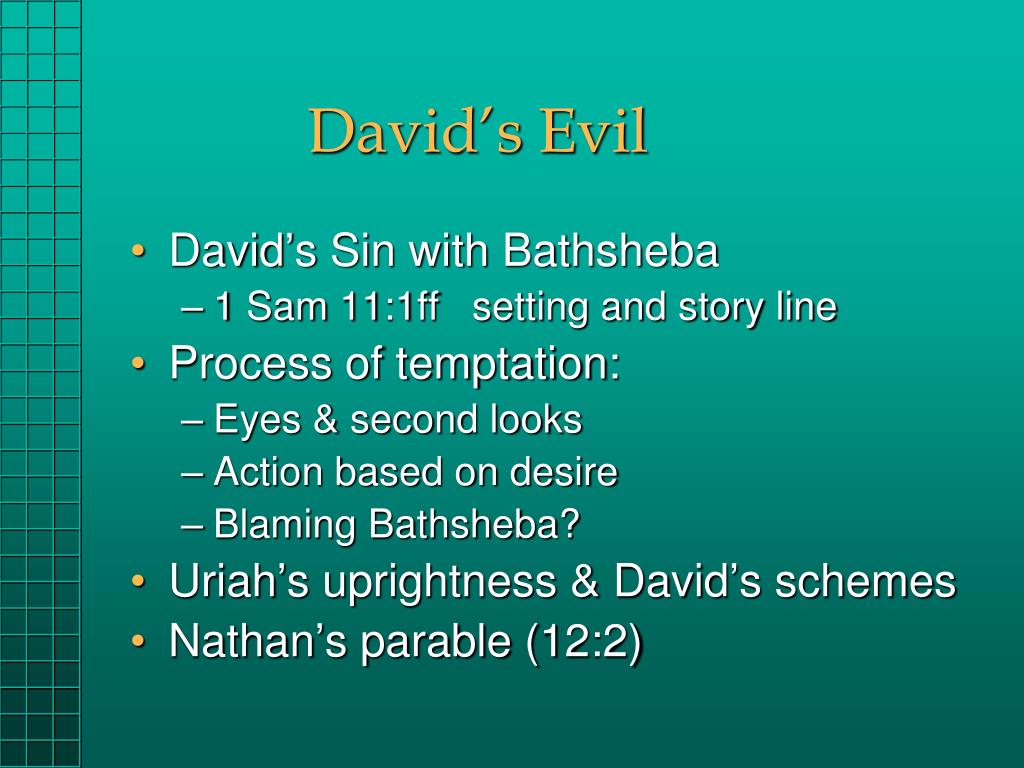 David’s Evil

• David’s Sin with Bathsheba
– 1 Sam 11:1ff setting and story line
• Process of temptation:
– Eyes & second looks
– Action based on desire
– Blaming Bathsheba?
• Uriah’s uprightness & David’s schemes
• Nathan’s parable (12:2)